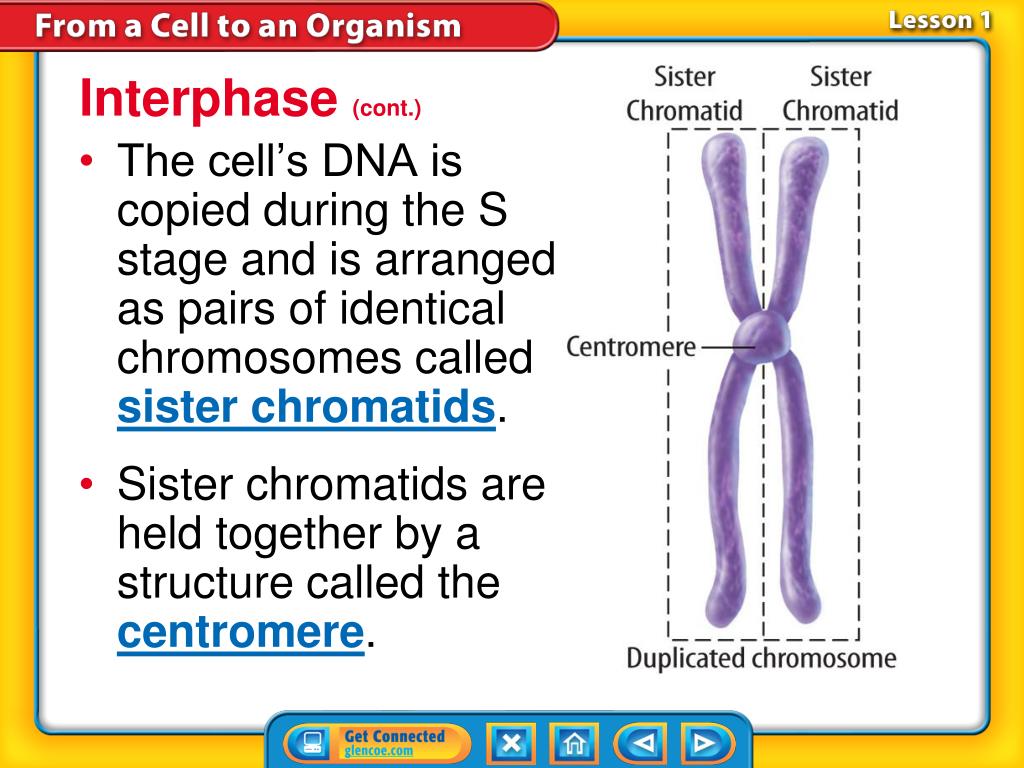 From a Cell to an Organism

Lesson 1

Interphase (cont.)

• The cell's DNA is copied during the S stage and is arranged as pairs of identical chromosomes called sister chromatids.

• Sister chromatids are held together by a structure called the centromere.

Sister Chromatid

Sister Chromatid

Centromere

Duplicated chromosome

Get Connected glencoe.com